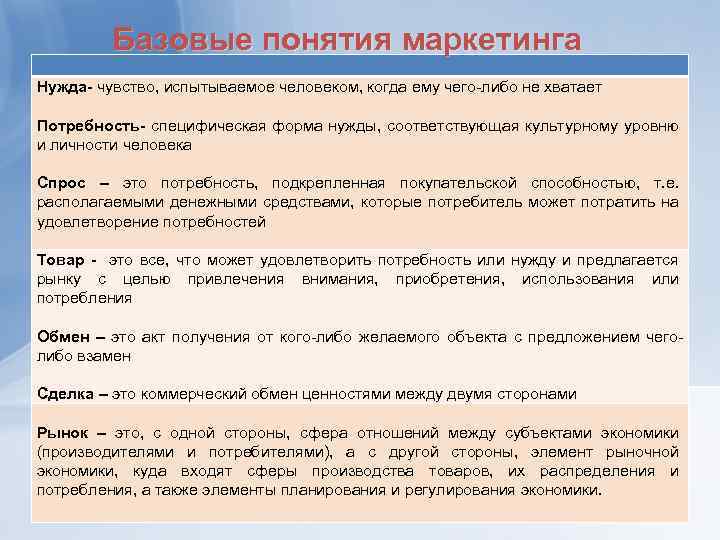 Базовые понятия маркетинга

Нужда- чувство, испытываемое человеком, когда ему чего-либо не хватает

Потребность- специфическая форма нужды, соответствующая культурному уровню и личности человека

Спрос – это потребность, подкрепленная покупательской способностью, т.е. располагаемыми денежными средствами, которые потребитель может потратить на удовлетворение потребностей

Товар - это все, что может удовлетворить потребность или нужду и предлагается рынку с целью привлечения внимания, приобретения, использования или потребления

Обмен – это акт получения от кого-либо желаемого объекта с предложением чего-либо взамен

Сделка – это коммерческий обмен ценностями между двумя сторонами

Рынок – это, с одной стороны, сфера отношений между субъектами экономики (производителями и потребителями), а с другой стороны, элемент рыночной экономики, куда входят сферы производства товаров, их распределения и потребления, а также элементы планирования и регулирования экономики.